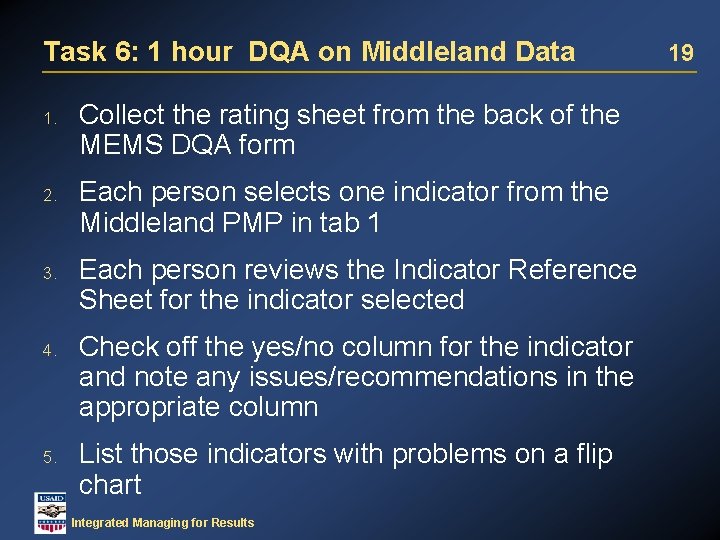 Task 6: 1 hour DQA on Middleland Data 19

1. Collect the rating sheet from the back of the MEMS DQA form

2. Each person selects one indicator from the Middleland PMP in tab 1

3. Each person reviews the Indicator Reference Sheet for the indicator selected

4. Check off the yes/no column for the indicator and note any issues/recommendations in the appropriate column

5. List those indicators with problems on a flip chart

USAID

Integrated Managing for Results